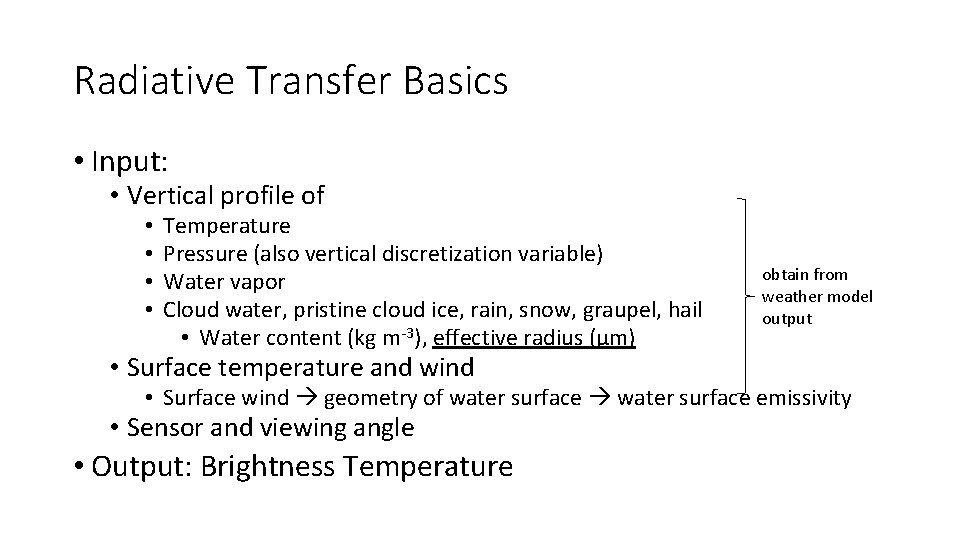 Radiative Transfer Basics

• Input:
  • Vertical profile of
    • Temperature
    • Pressure (also vertical discretization variable)
    • Water vapor
    • Cloud water, pristine cloud ice, rain, snow, graupel, hail
      • Water content (kg m$^{-3}$), effective radius (μm)
  • Surface temperature and wind
    • Surface wind → geometry of water surface → water surface emissivity
  • Sensor and viewing angle
• Output: Brightness Temperature

obtain from weather model output